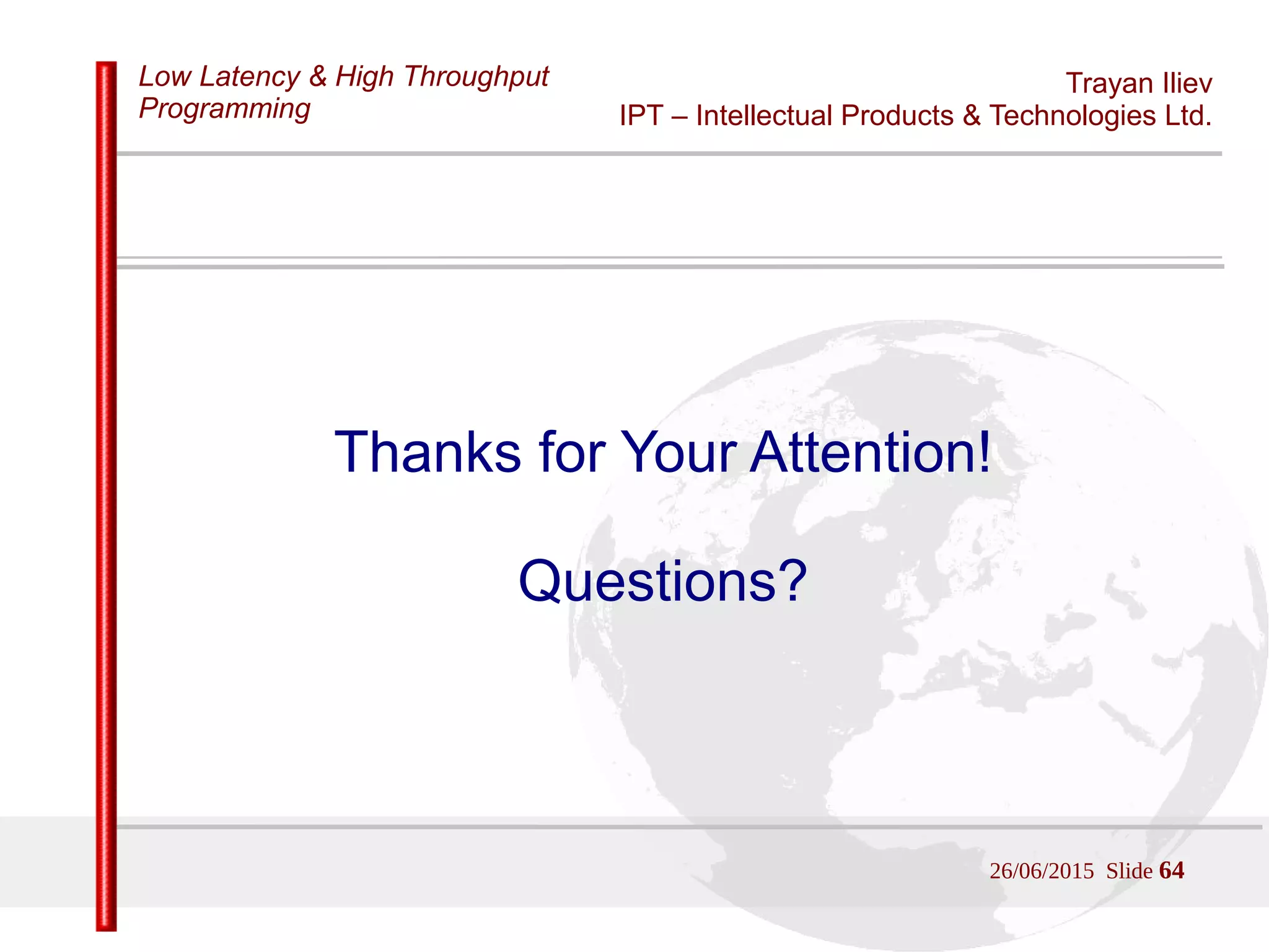 Low Latency & High Throughput Programming

Trayan Iliev
IPT – Intellectual Products & Technologies Ltd.

Thanks for Your Attention!

Questions?

26/06/2015 Slide 64